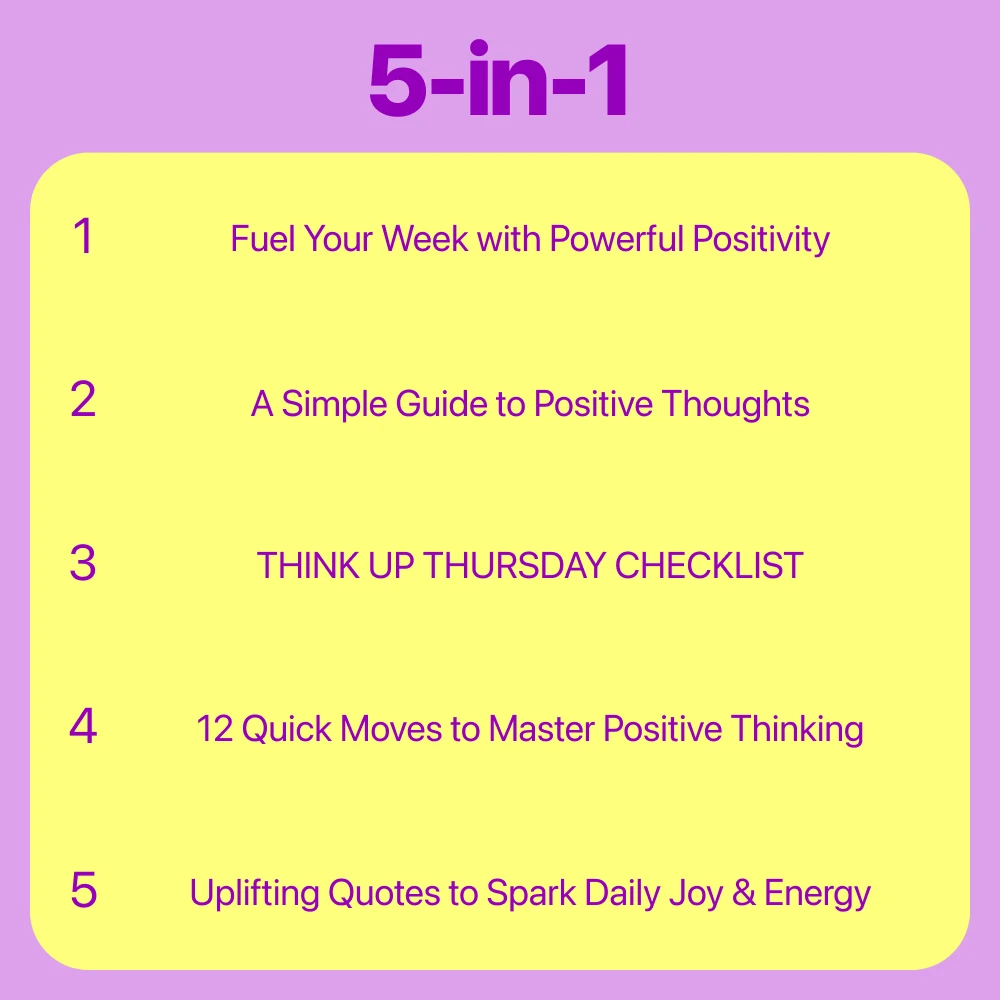 5-in-1

1 Fuel Your Week with Powerful Positivity

2 A Simple Guide to Positive Thoughts

3 THINK UP THURSDAY CHECKLIST

4 12 Quick Moves to Master Positive Thinking

5 Uplifting Quotes to Spark Daily Joy & Energy